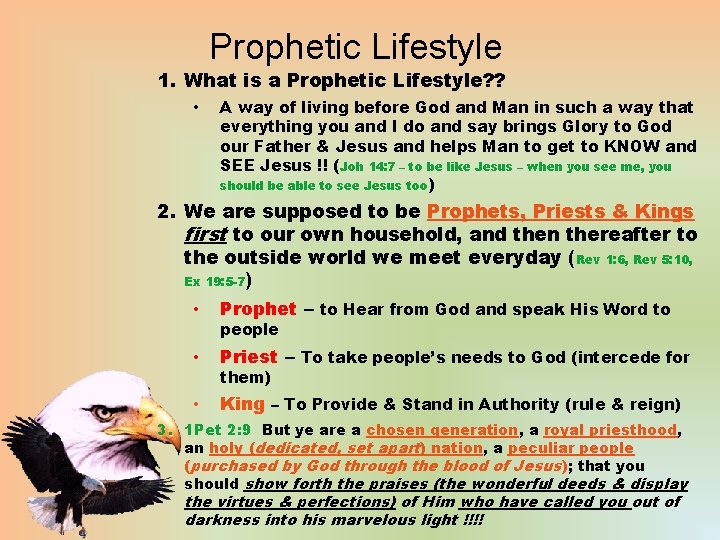 Prophetic Lifestyle

1. What is a Prophetic Lifestyle??

• A way of living before God and Man in such a way that everything you and I do and say brings Glory to God our Father & Jesus and helps Man to get to KNOW and SEE Jesus !! (Joh 14:7 – to be like Jesus – when you see me, you should be able to see Jesus too)

2. We are supposed to be Prophets, Priests & Kings first to our own household, and then thereafter to the outside world we meet everyday (Rev 1:6, Rev 5:10, Ex 19:5-7)

• Prophet – to Hear from God and speak His Word to people

• Priest – To take people's needs to God (intercede for them)

• King – To Provide & Stand in Authority (rule & reign)

3. 1Pet 2:9 But ye are a chosen generation, a royal priesthood, an holy (dedicated, set apart) nation, a peculiar people (purchased by God through the blood of Jesus); that you should show forth the praises (the wonderful deeds & display the virtues & perfections) of Him who have called you out of darkness into his marvelous light !!!!